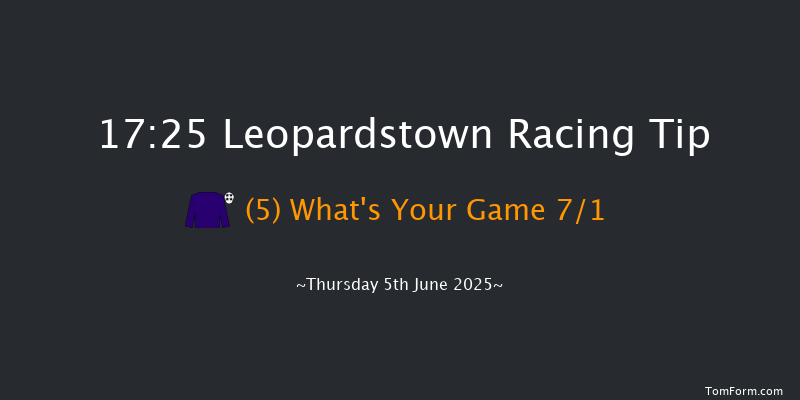 17:25 Leopardstown Racing Tip

(5) What's Your Game 7/1

~Thursday 5th June 2025~

TomForm.com